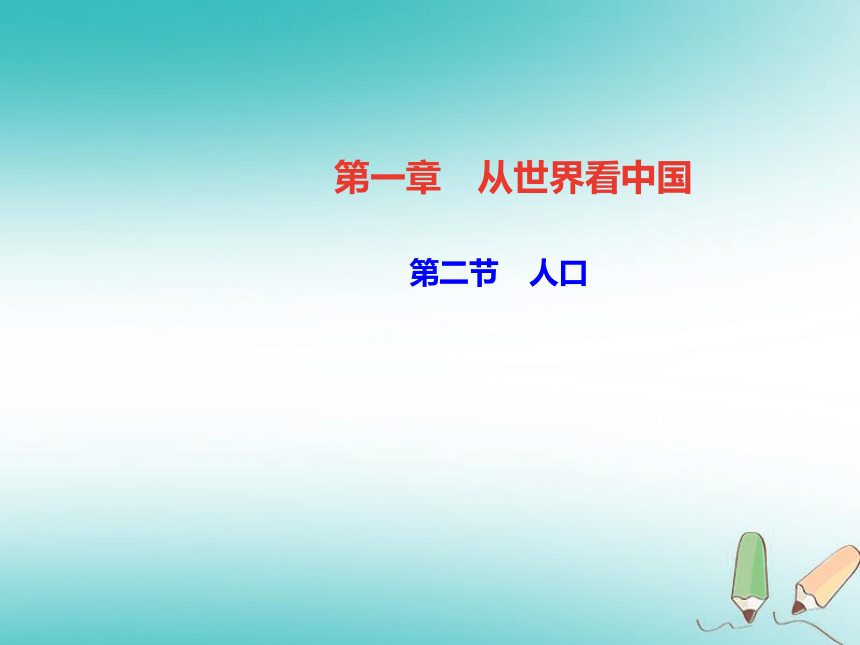 第一章　从世界看中国

第二节　人口